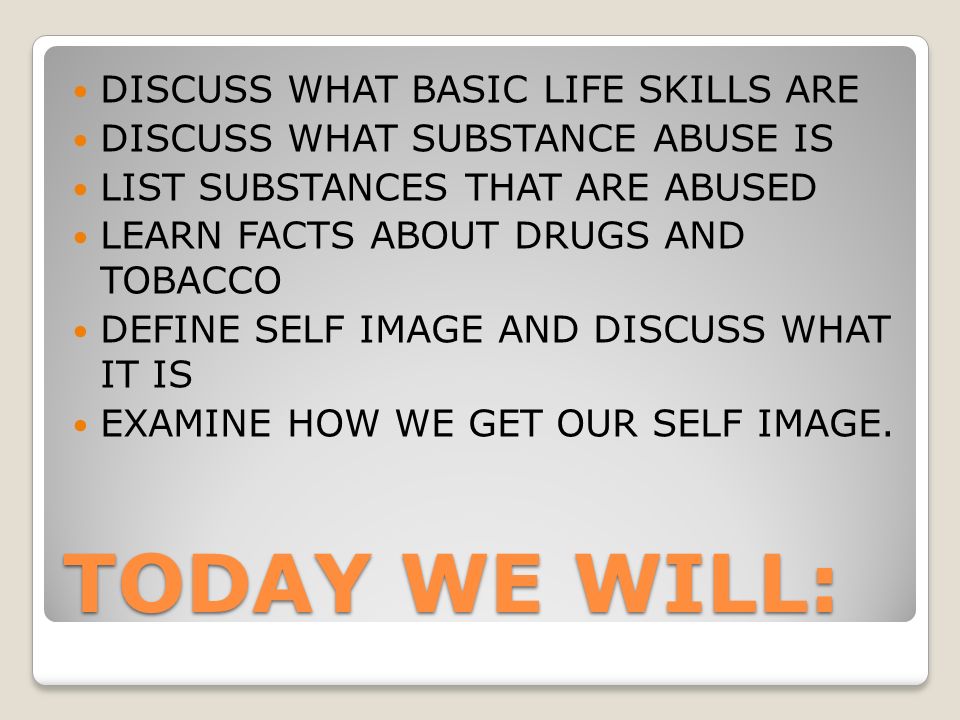 - DISCUSS WHAT BASIC LIFE SKILLS ARE
- DISCUSS WHAT SUBSTANCE ABUSE IS
- LIST SUBSTANCES THAT ARE ABUSED
- LEARN FACTS ABOUT DRUGS AND TOBACCO
- DEFINE SELF IMAGE AND DISCUSS WHAT IT IS
- EXAMINE HOW WE GET OUR SELF IMAGE.

TODAY WE WILL: